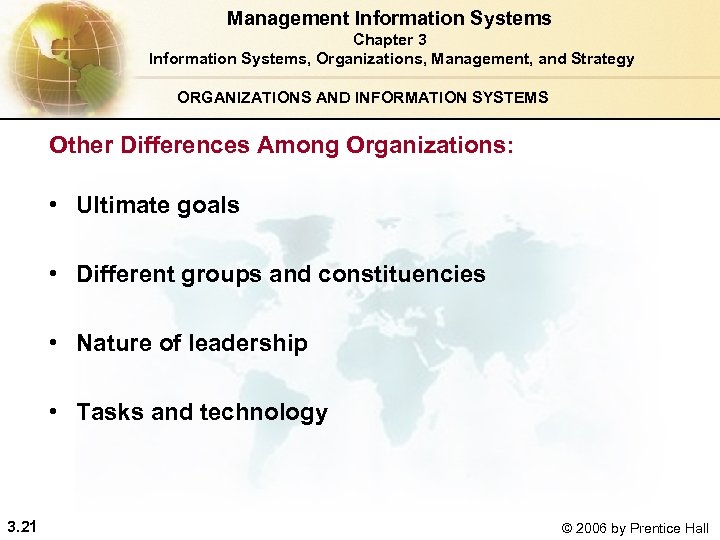 Management Information Systems
Chapter 3
Information Systems, Organizations, Management, and Strategy

ORGANIZATIONS AND INFORMATION SYSTEMS

Other Differences Among Organizations:

• Ultimate goals

• Different groups and constituencies

• Nature of leadership

• Tasks and technology

3.21

© 2006 by Prentice Hall